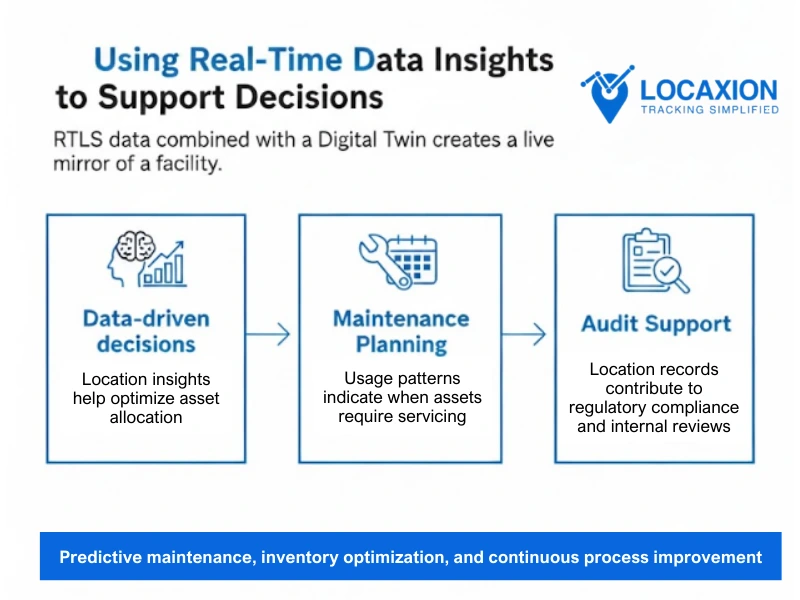 Using Real-Time Data Insights to Support Decisions

LOCAXION
TRACKING SIMPLIFIED

RTLS data combined with a Digital Twin creates a live mirror of a facility.

Data-driven decisions

Location insights help optimize asset allocation

Maintenance Planning

Usage patterns indicate when assets require servicing

Audit Support

Location records contribute to regulatory compliance and internal reviews

Predictive maintenance, inventory optimization, and continuous process improvement